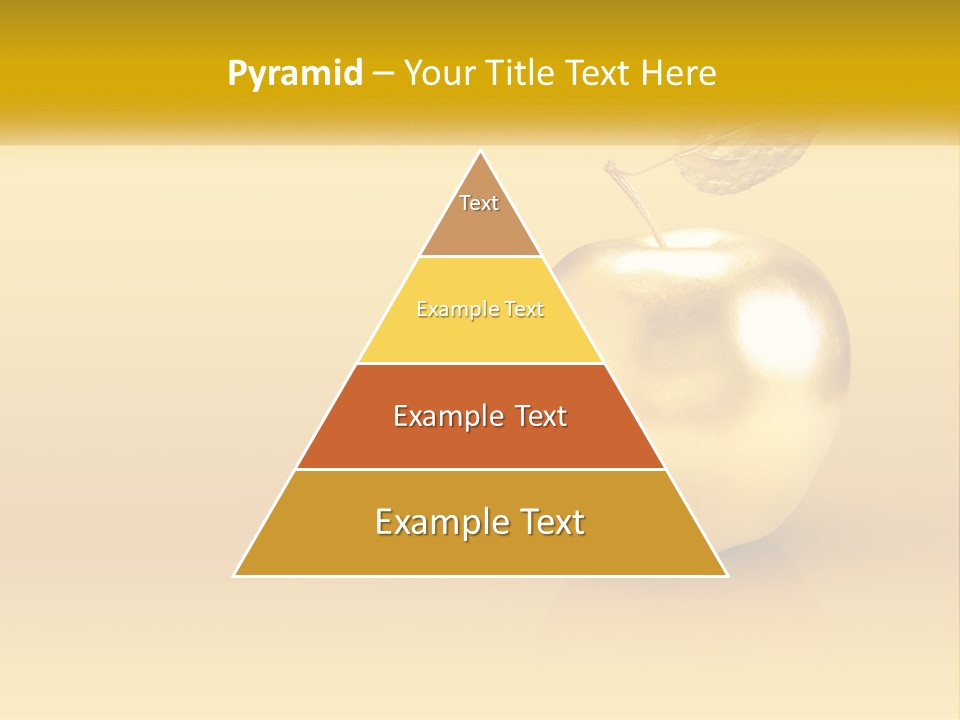 Pyramid – Your Title Text Here

Text

Example Text

Example Text

Example Text